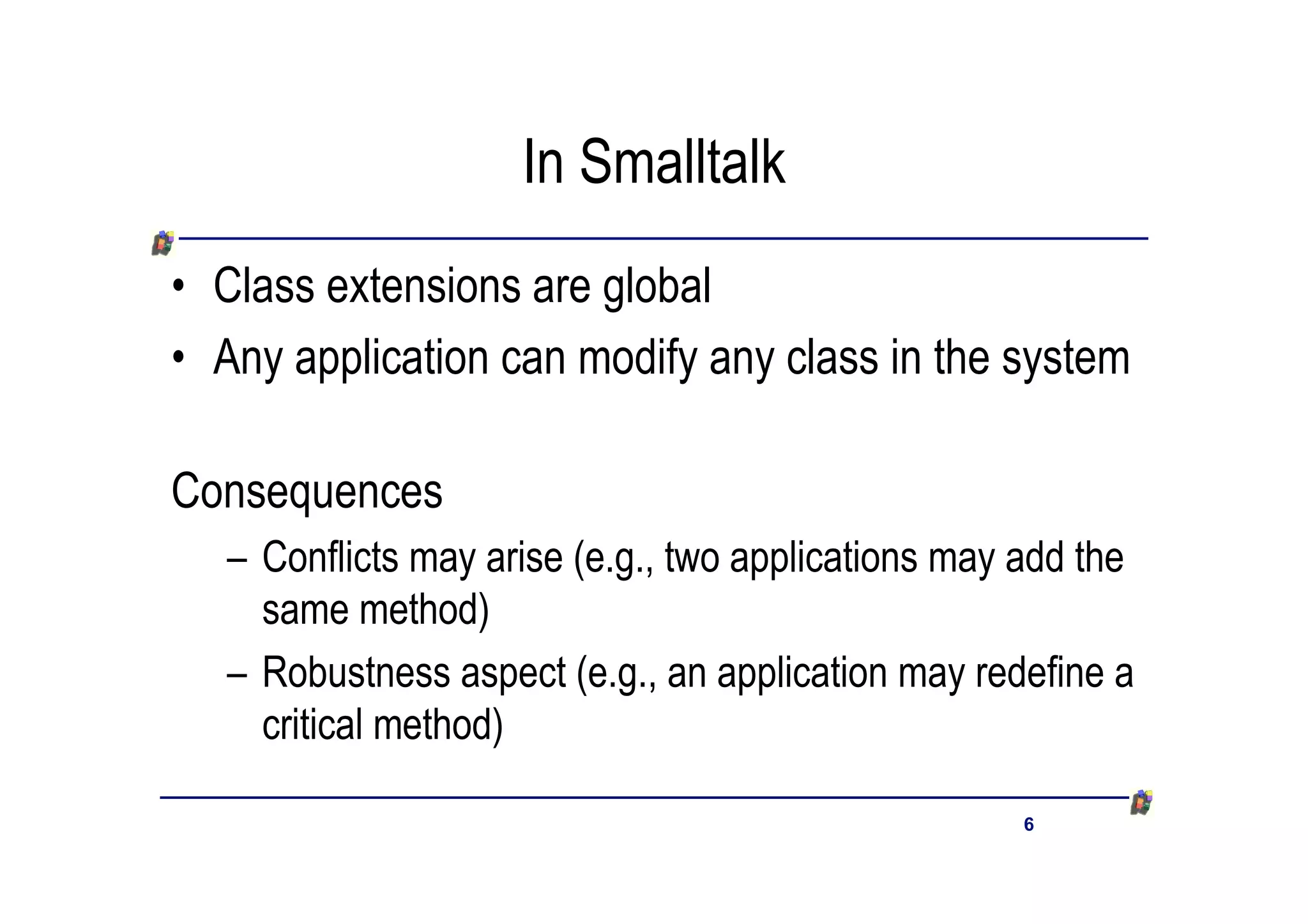 In Smalltalk

• Class extensions are global
• Any application can modify any class in the system

Consequences

– Conflicts may arise (e.g., two applications may add the same method)
– Robustness aspect (e.g., an application may redefine a critical method)

6